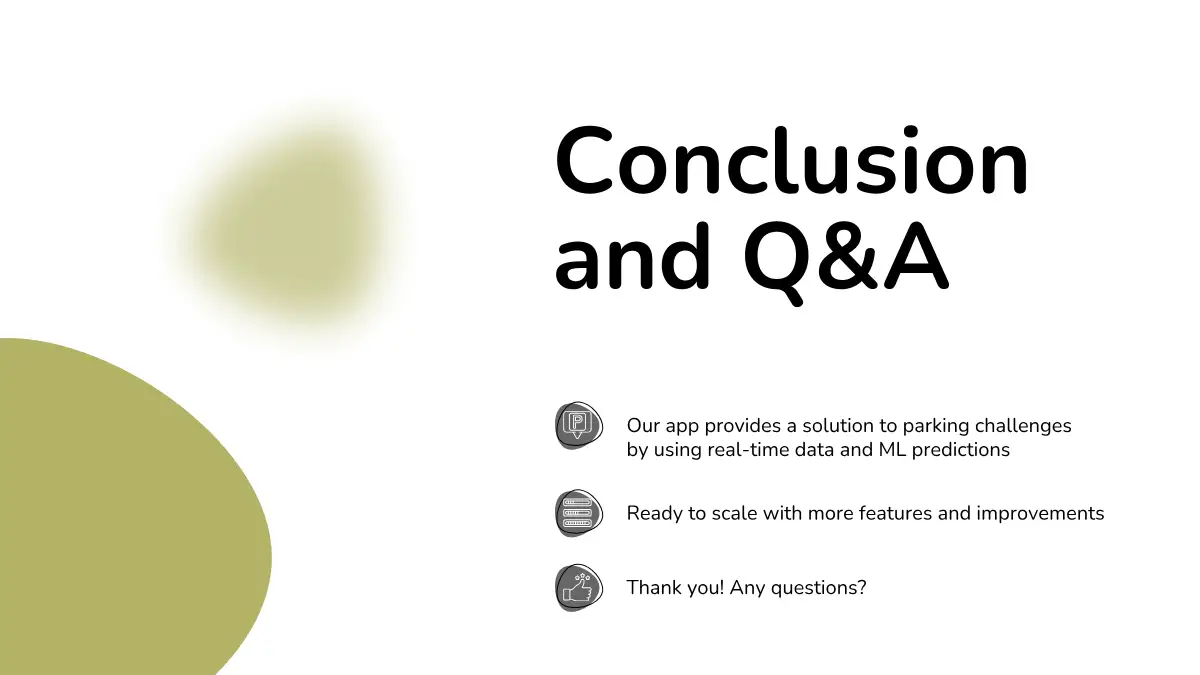 Conclusion and Q&A

Our app provides a solution to parking challenges by using real-time data and ML predictions

Ready to scale with more features and improvements

Thank you! Any questions?